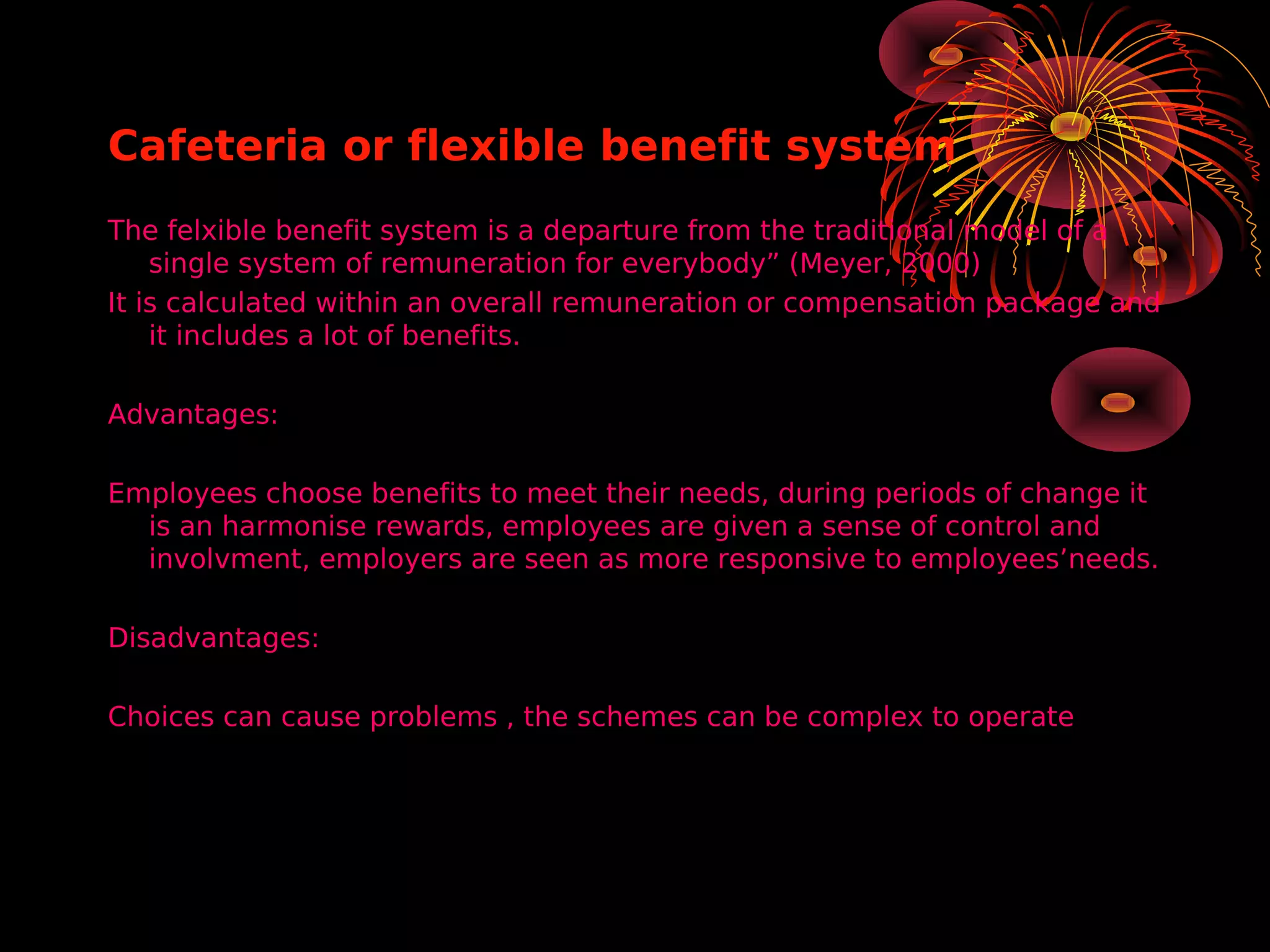 Cafeteria or flexible benefit system

The felxible benefit system is a departure from the traditional model of a single system of remuneration for everybody” (Meyer, 2000)

It is calculated within an overall remuneration or compensation package and it includes a lot of benefits.

Advantages:

Employees choose benefits to meet their needs, during periods of change it is an harmonise rewards, employees are given a sense of control and involvment, employers are seen as more responsive to employees’needs.

Disadvantages:

Choices can cause problems , the schemes can be complex to operate